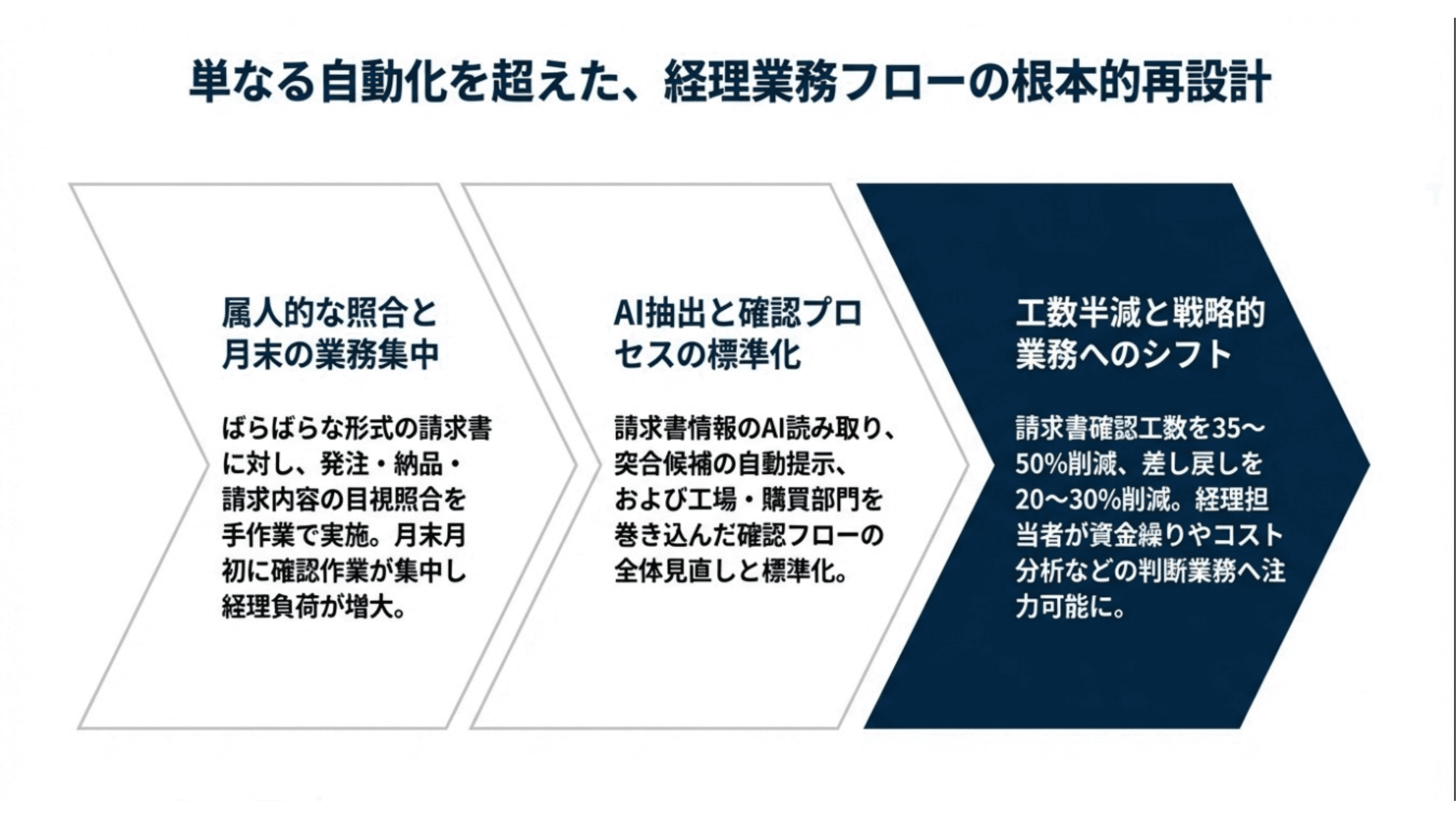 単なる自動化を超えた、経理業務フローの根本的再設計

属人的な照合と月末の業務集中

ばらばらな形式の請求書に対し、発注・納品・請求内容の目視照合を手作業で実施。月末月初に確認作業が集中し経理負荷が増大。

AI抽出と確認プロセスの標準化

請求書情報のAI読み取り、突合候補の自動提示、および工場・購買部門を巻き込んだ確認フローの全体見直しと標準化。

工数半減と戦略的業務へのシフト

請求書確認工数を35〜50%削減、差し戻しを20〜30%削減。経理担当者が資金繰りやコスト分析などの判断業務へ注力可能に。